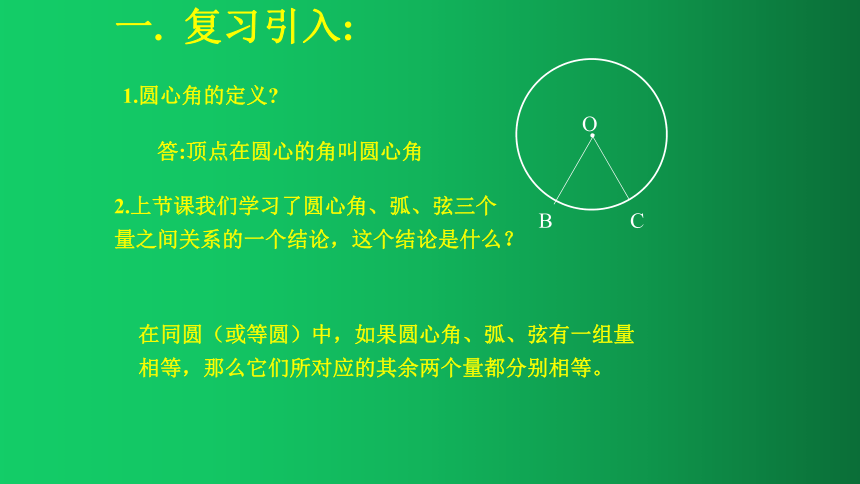 一. 复习引入:

1.圆心角的定义?

答:顶点在圆心的角叫圆心角

2.上节课我们学习了圆心角、弧、弦三个量之间关系的一个结论，这个结论是什么？

O

B

C

在同圆（或等圆）中，如果圆心角、弧、弦有一组量相等，那么它们所对应的其余两个量都分别相等。